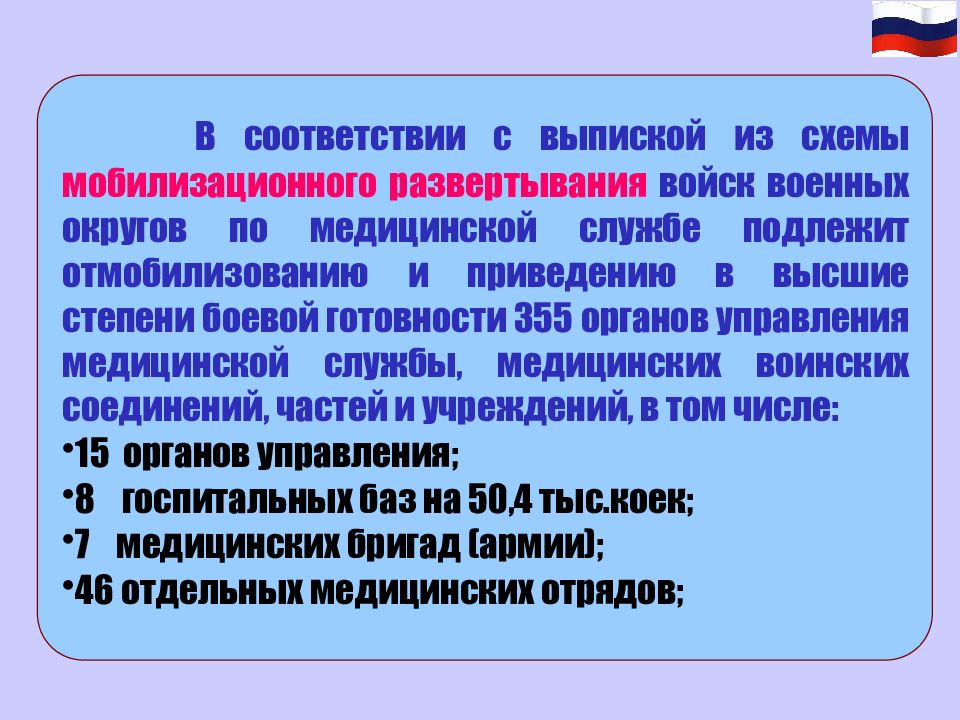 В соответствии с выпиской из схемы мобилизационного развертывания войск военных округов по медицинской службе подлежит отмобилизованию и приведению в высшие степени боевой готовности 355 органов управления медицинской службы, медицинских воинских соединений, частей и учреждений, в том числе:
•15 органов управления;
•8 госпитальных баз на 50,4 тыс.коек;
•7 медицинских бригад (армии);
•46 отдельных медицинских отрядов;